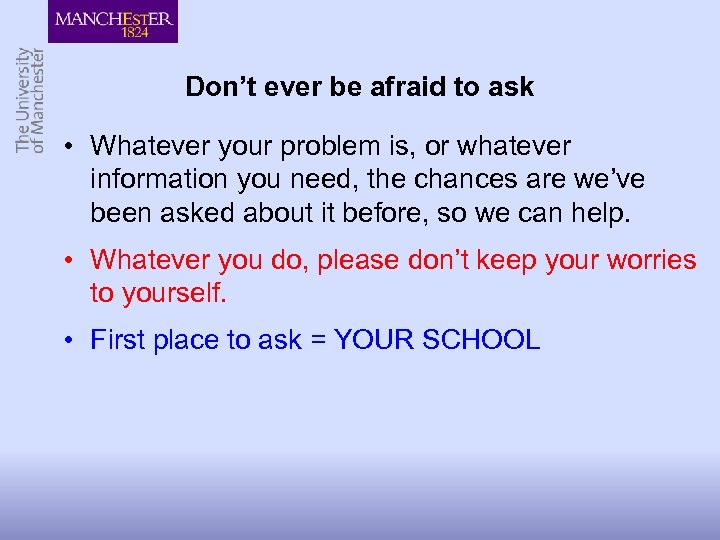 MANCHESTER
1824

The University
of Manchester

Don’t ever be afraid to ask

• Whatever your problem is, or whatever information you need, the chances are we’ve been asked about it before, so we can help.

• Whatever you do, please don’t keep your worries to yourself.

• First place to ask = YOUR SCHOOL